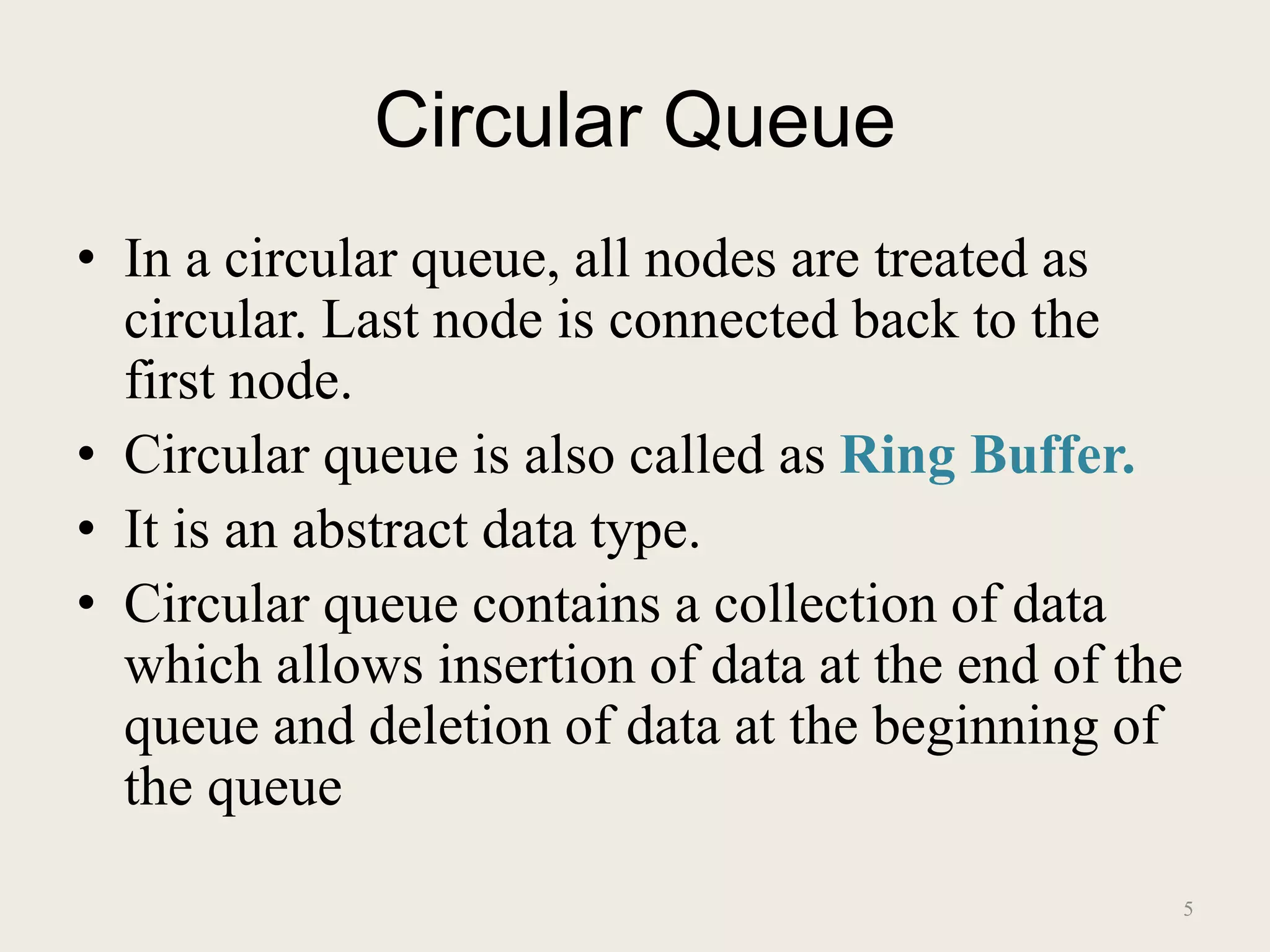 Circular Queue

• In a circular queue, all nodes are treated as circular. Last node is connected back to the first node.
• Circular queue is also called as Ring Buffer.
• It is an abstract data type.
• Circular queue contains a collection of data which allows insertion of data at the end of the queue and deletion of data at the beginning of the queue

5